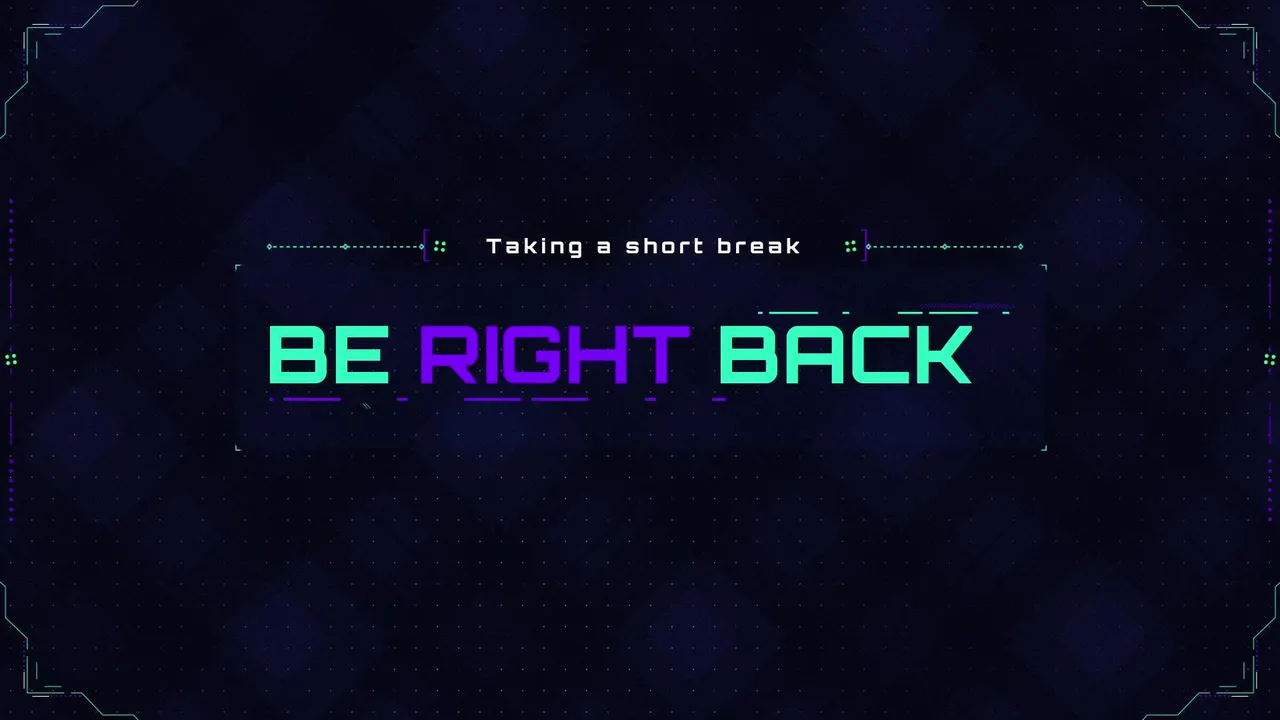 Taking a short break

BE RIGHT BACK